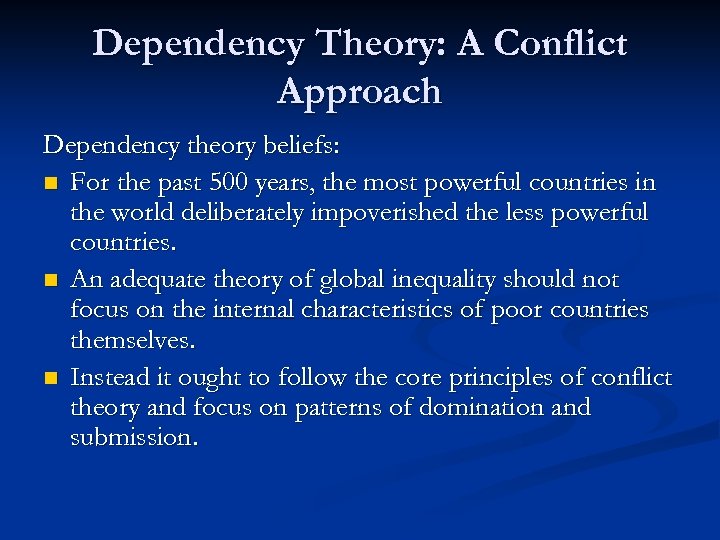 Dependency Theory: A Conflict Approach

Dependency theory beliefs:

- For the past 500 years, the most powerful countries in the world deliberately impoverished the less powerful countries.
- An adequate theory of global inequality should not focus on the internal characteristics of poor countries themselves.
- Instead it ought to follow the core principles of conflict theory and focus on patterns of domination and submission.